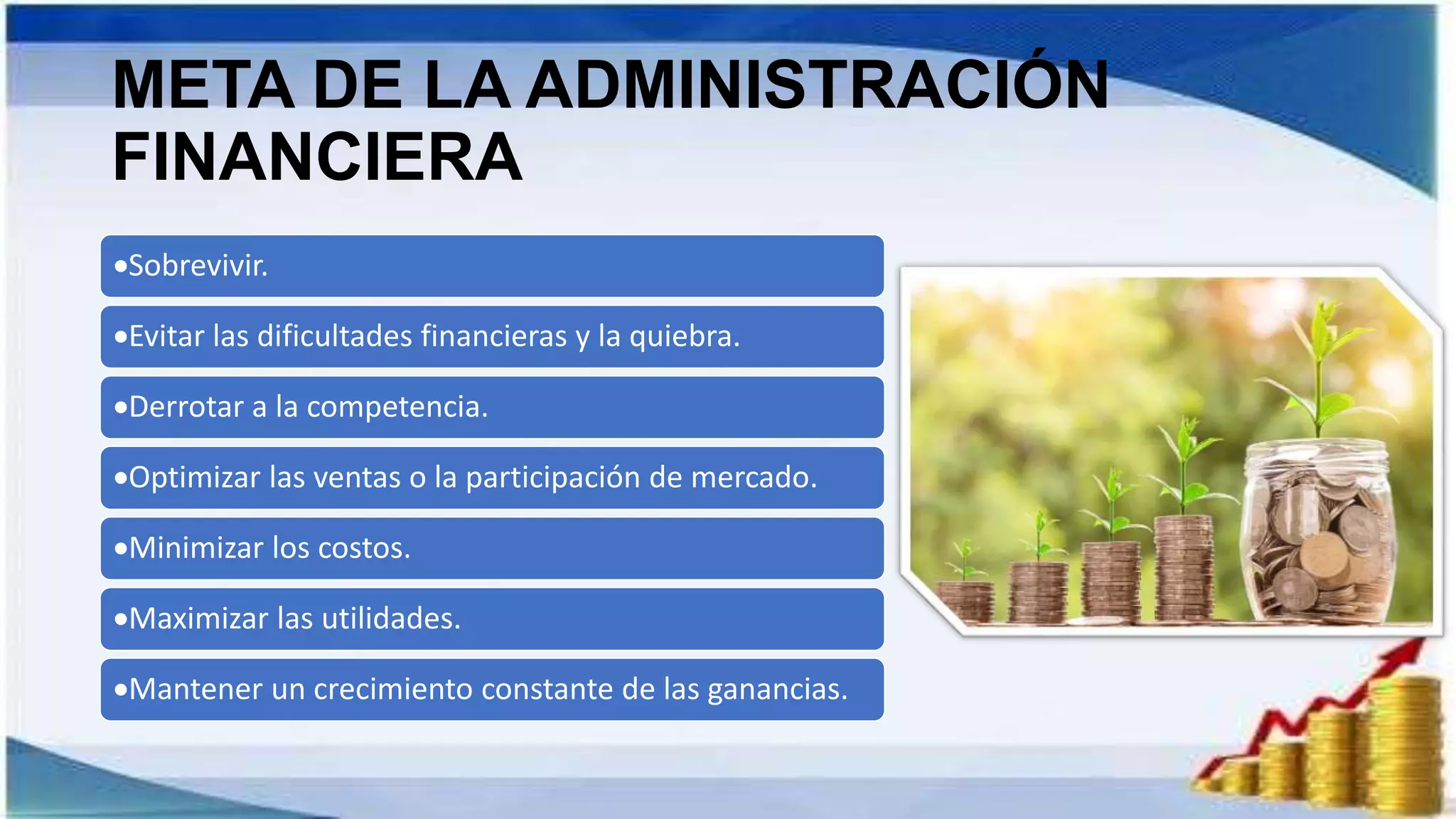 META DE LA ADMINISTRACIÓN FINANCIERA

•Sobrevivir.

•Evitar las dificultades financieras y la quiebra.

•Derrotar a la competencia.

•Optimizar las ventas o la participación de mercado.

•Minimizar los costos.

•Maximizar las utilidades.

•Mantener un crecimiento constante de las ganancias.